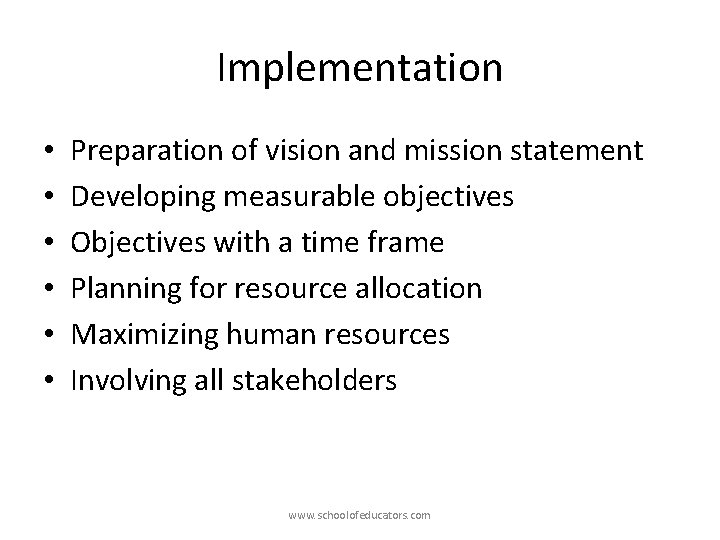 Implementation

• Preparation of vision and mission statement
• Developing measurable objectives
• Objectives with a time frame
• Planning for resource allocation
• Maximizing human resources
• Involving all stakeholders

www.schoolofeducators.com